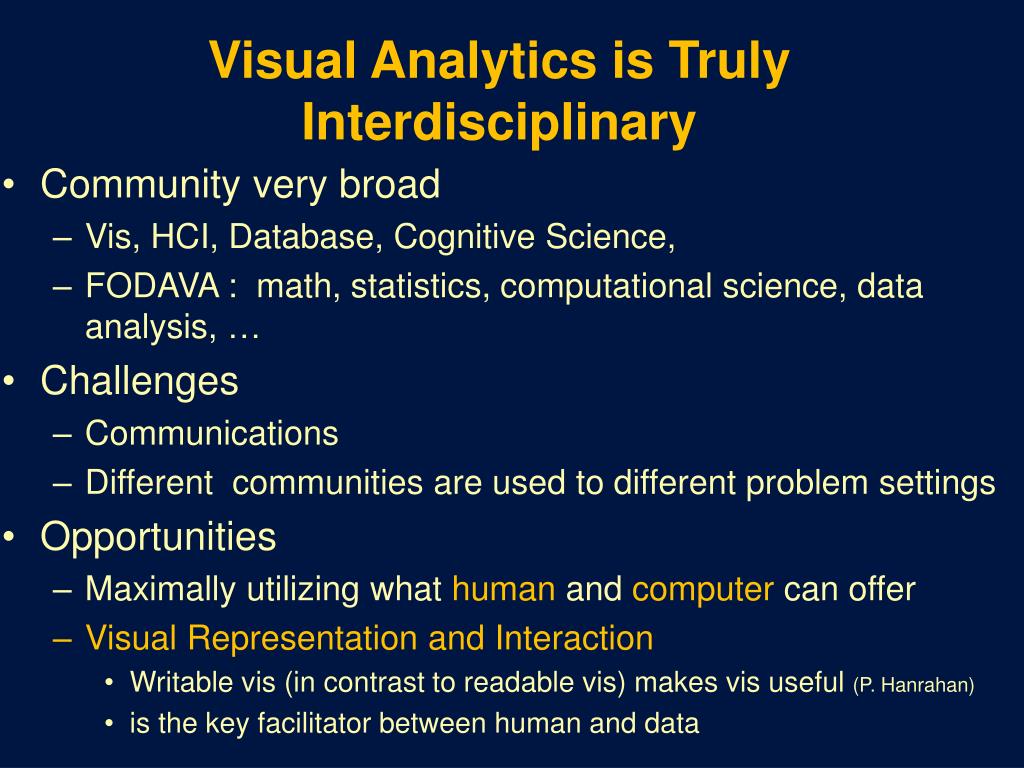 Visual Analytics is Truly Interdisciplinary

• Community very broad
– Vis, HCI, Database, Cognitive Science,
– FODAVA : math, statistics, computational science, data analysis, …
• Challenges
– Communications
– Different communities are used to different problem settings
• Opportunities
– Maximally utilizing what human and computer can offer
– Visual Representation and Interaction
• Writable vis (in contrast to readable vis) makes vis useful (P. Hanrahan)
• is the key facilitator between human and data